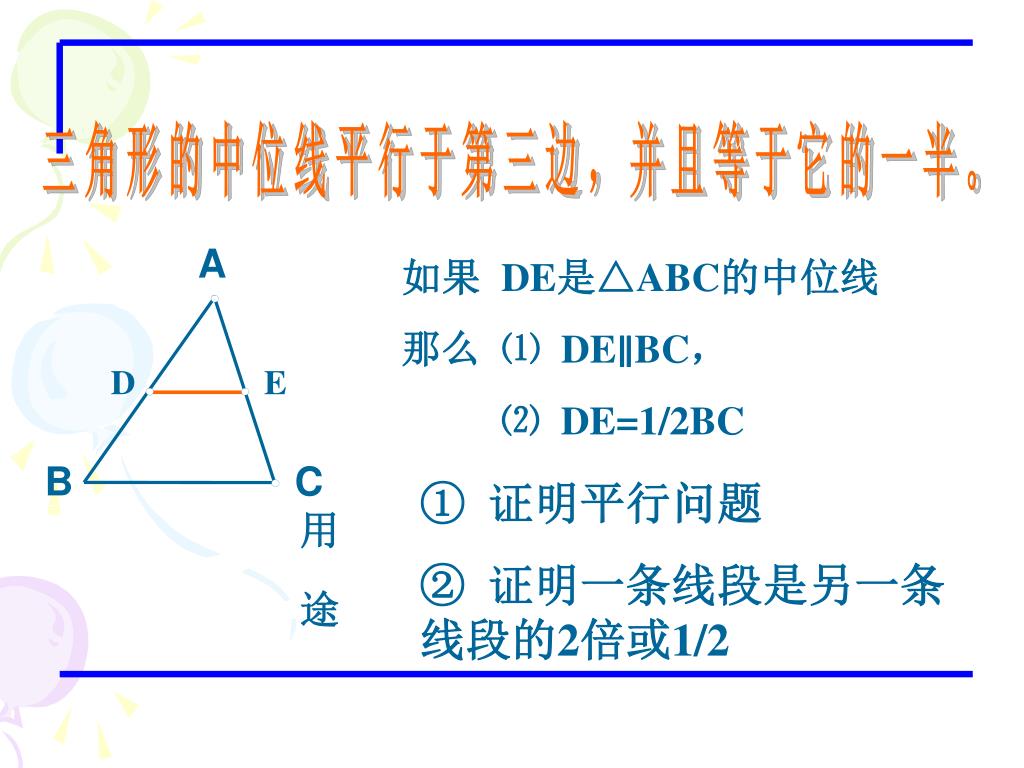 三角形的中位线平行于第三边，并且等于它的一半。

A
D
E
B
C

如果 DE是△ABC的中位线
那么 ⑴ DE∥BC，
⑵ DE=1/2BC

用
途

① 证明平行问题
② 证明一条线段是另一条线段的2倍或1/2